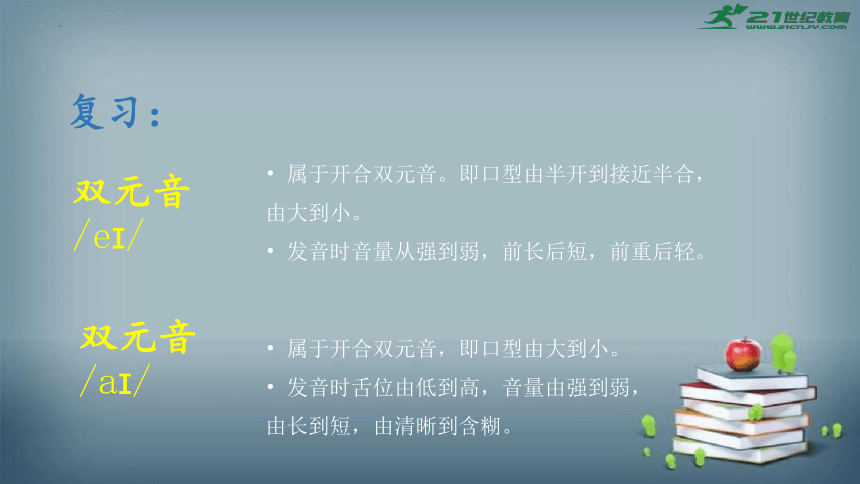 21世纪教育
www.21cnjy.com

复习：

双元音
/eɪ/

• 属于开合双元音。即口型由半开到接近半合，由大到小。
• 发音时音量从强到弱，前长后短，前重后轻。

双元音
/aɪ/

• 属于开合双元音，即口型由大到小。
• 发音时舌位由低到高，音量由强到弱，由长到短，由清晰到含糊。